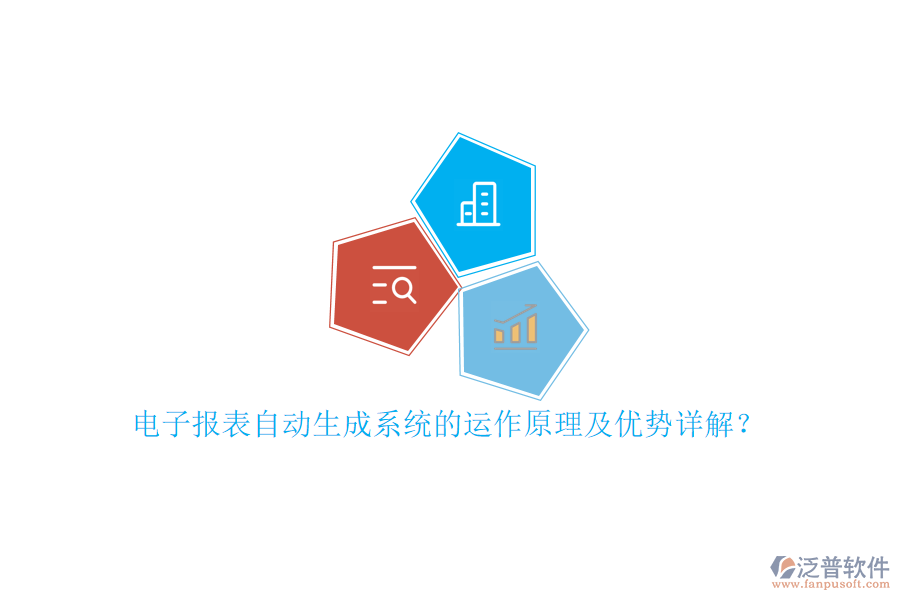 电子报表自动生成系统的运作原理及优势详解？

泛普软件
www.fanpusoft.com